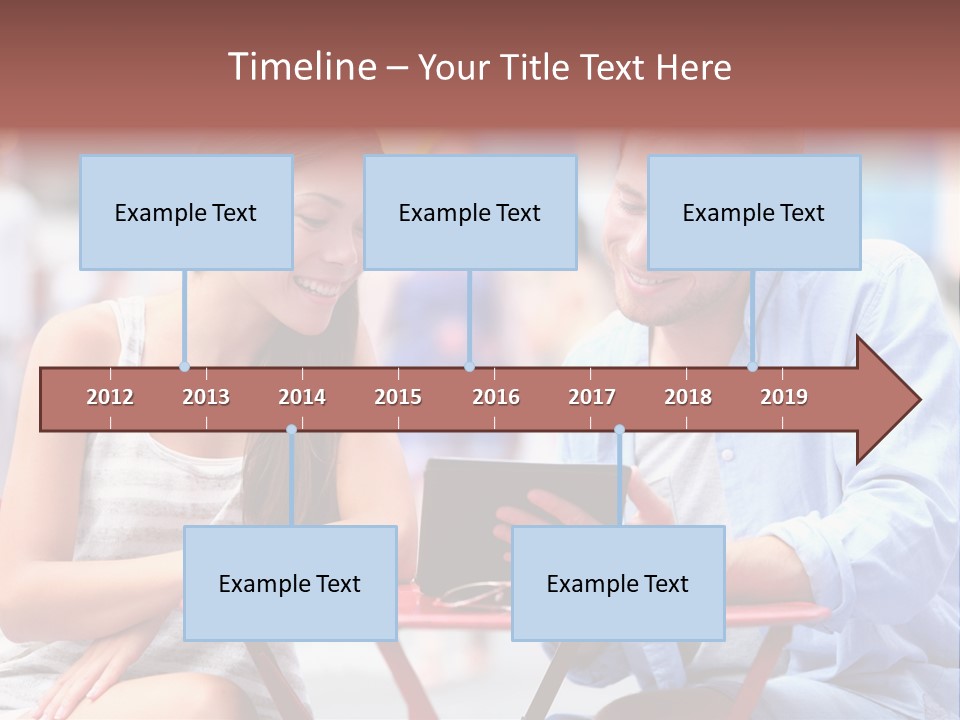 Timeline – Your Title Text Here

Example Text

Example Text

Example Text

2012 2013 2014 2015 2016 2017 2018 2019

Example Text

Example Text